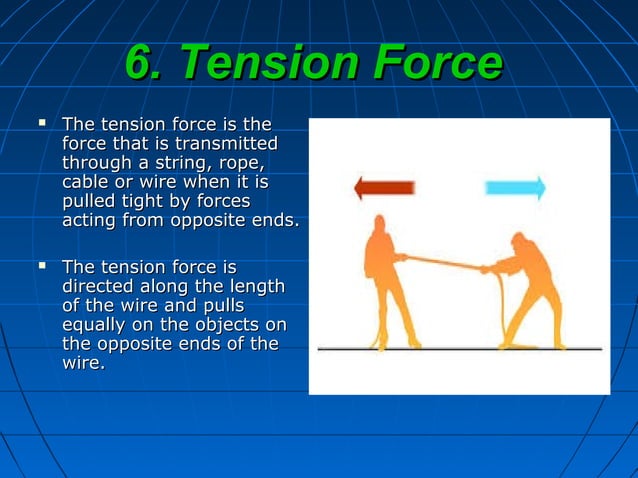 6. Tension Force

▪ The tension force is the force that is transmitted through a string, rope, cable or wire when it is pulled tight by forces acting from opposite ends.

▪ The tension force is directed along the length of the wire and pulls equally on the objects on the opposite ends of the wire.